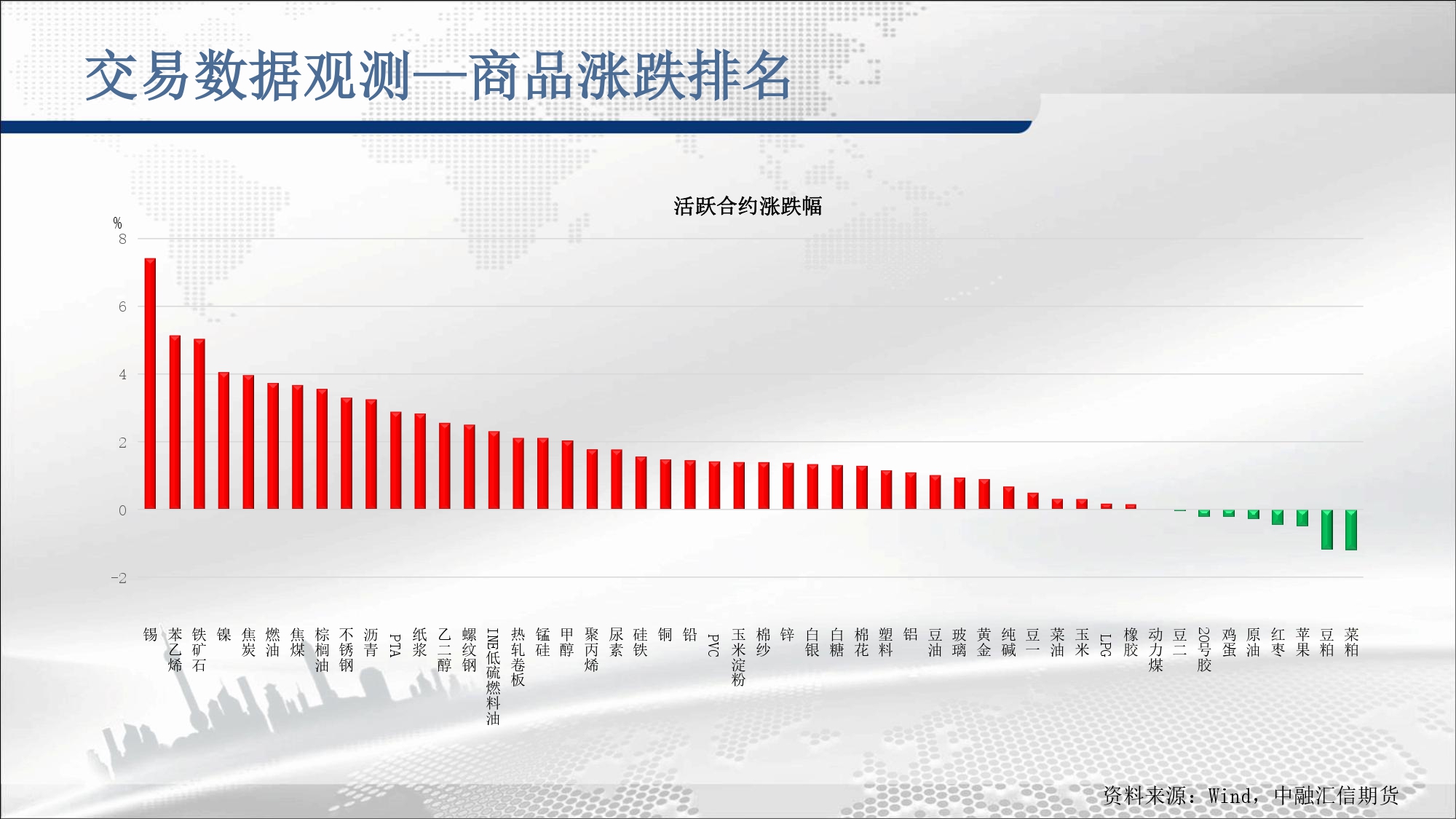 交易数据观测—商品涨跌排名

活跃合约涨跌幅

%
8
6
4
2
0
-2

锡
苯乙烯
铁矿石
镍
焦炭
燃油
焦煤
棕榈油
不锈钢
沥青
PTA
纸浆
乙二醇
螺纹钢
INE低硫燃料油
热轧卷板
锰硅
甲醇
聚丙烯
尿素
硅铁
铜
铅
PVC
玉米淀粉
棉纱
锌
白银
白糖
棉花
塑料
铝
豆油
玻璃
黄金
纯碱
豆一
菜油
玉米
LPG
橡胶
动力煤
豆二
20号胶
鸡蛋
原油
红枣
苹果
豆粕
菜粕

资料来源：Wind，中融汇信期货